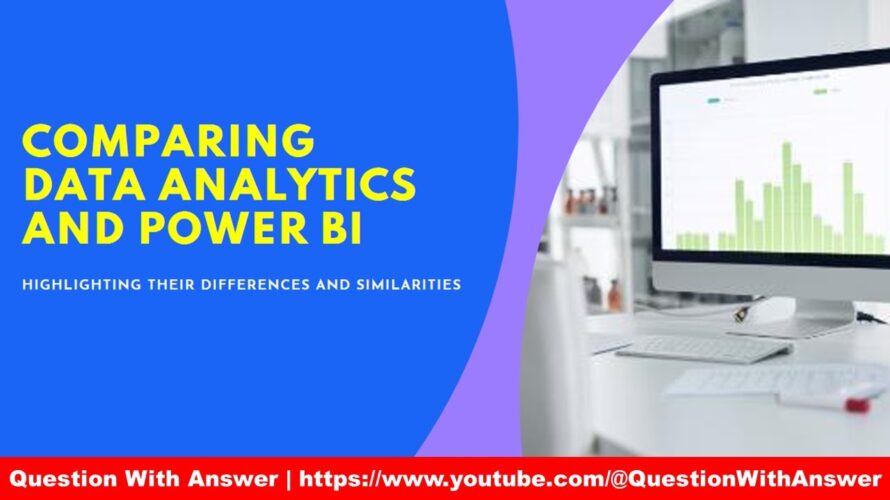 COMPARING DATA ANALYTICS AND POWER BI

HIGHLIGHTING THEIR DIFFERENCES AND SIMILARITIES

Question With Answer | https://www.youtube.com/@QuestionWithAnswer